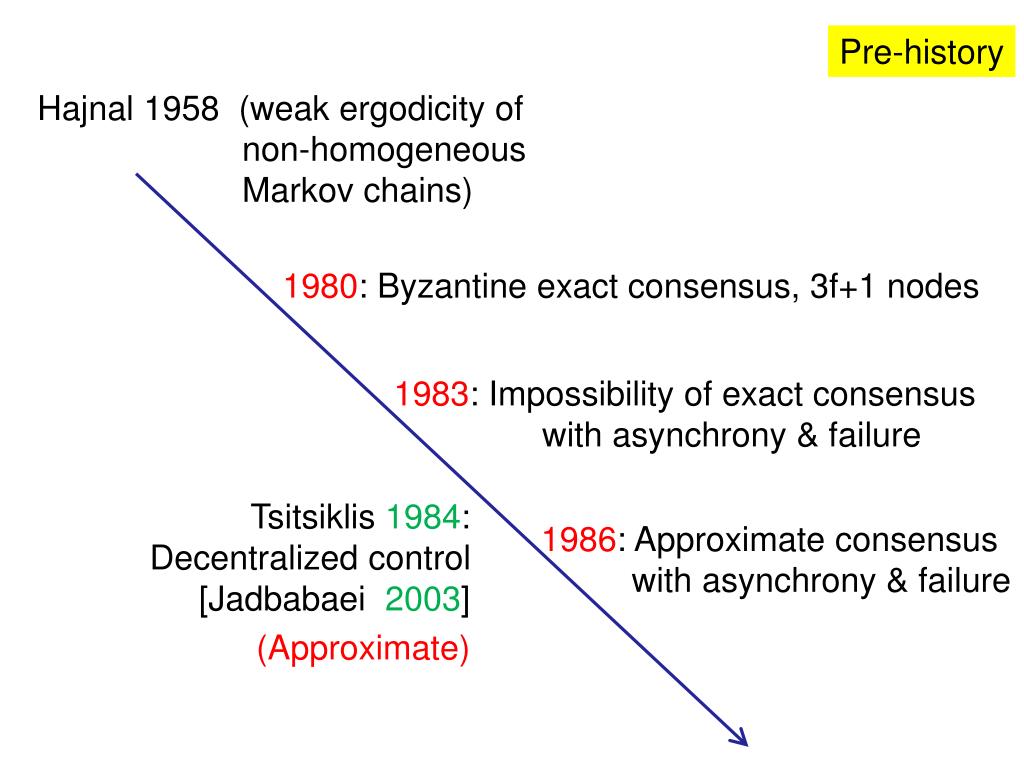 Pre-history

Hajnal 1958 (weak ergodicity of non-homogeneous Markov chains)

1980: Byzantine exact consensus, 3f+1 nodes

1983: Impossibility of exact consensus with asynchrony & failure

Tsitsiklis 1984: Decentralized control [Jadbabaei 2003]
(Approximate)

1986: Approximate consensus with asynchrony & failure